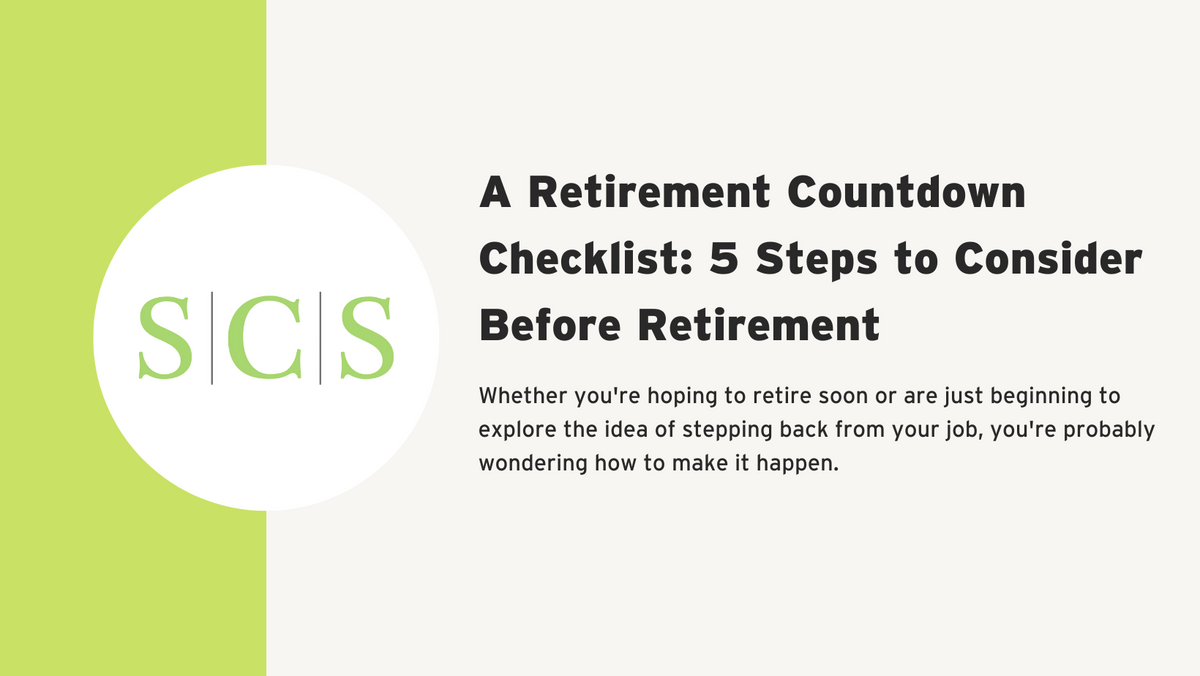 S|C|S

A Retirement Countdown Checklist: 5 Steps to Consider Before Retirement

Whether you're hoping to retire soon or are just beginning to explore the idea of stepping back from your job, you're probably wondering how to make it happen.